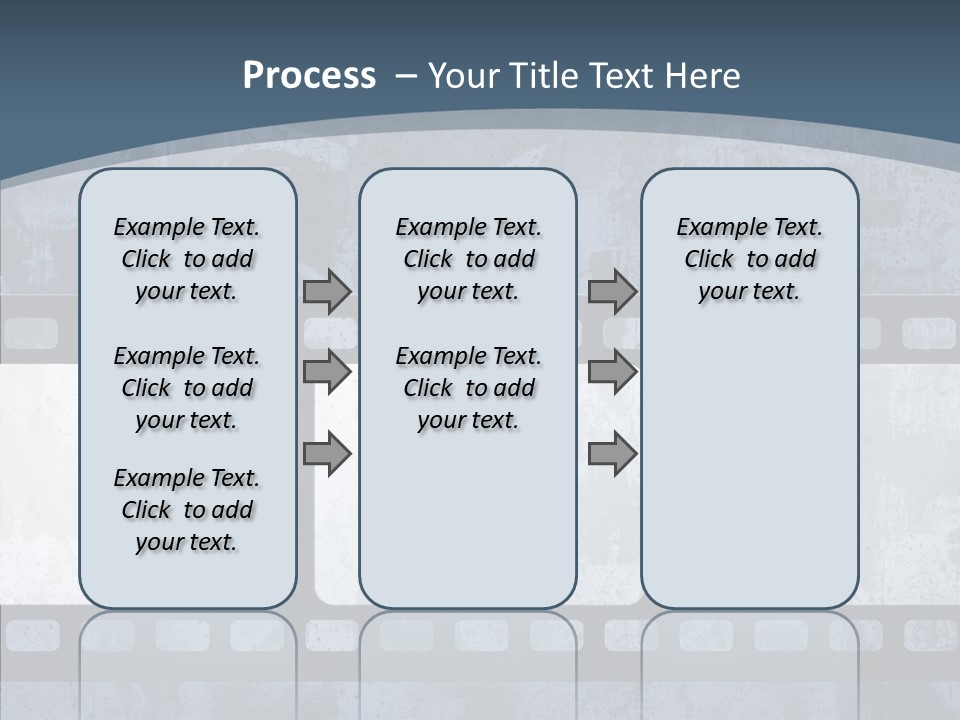 Process – Your Title Text Here

Example Text. Click to add your text.

Example Text. Click to add your text.

Example Text. Click to add your text.

Example Text. Click to add your text.

Example Text. Click to add your text.

Example Text. Click to add your text.